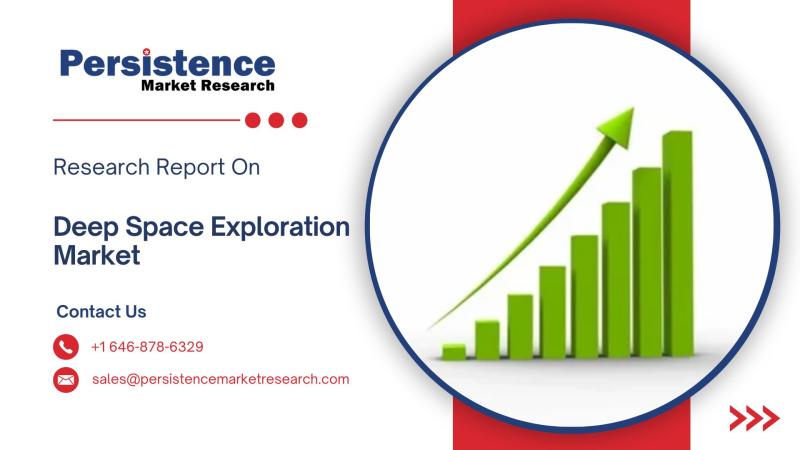 Persistence
Market Research

Research Report On

Deep Space Exploration Market

Contact Us

+1 646-878-6329

sales@persistencemarketresearch.com